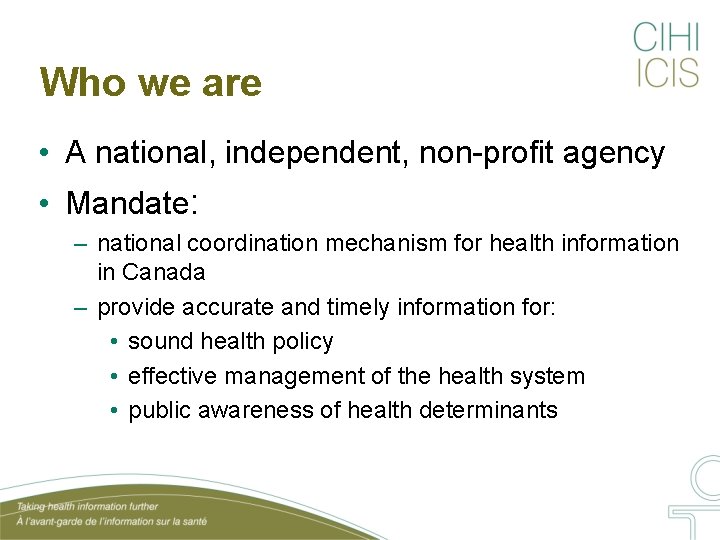 CIHI
ICIS

Who we are

• A national, independent, non-profit agency
• Mandate:
– national coordination mechanism for health information in Canada
– provide accurate and timely information for:
• sound health policy
• effective management of the health system
• public awareness of health determinants

Taking health information further
À l'avant-garde de l'information sur la santé